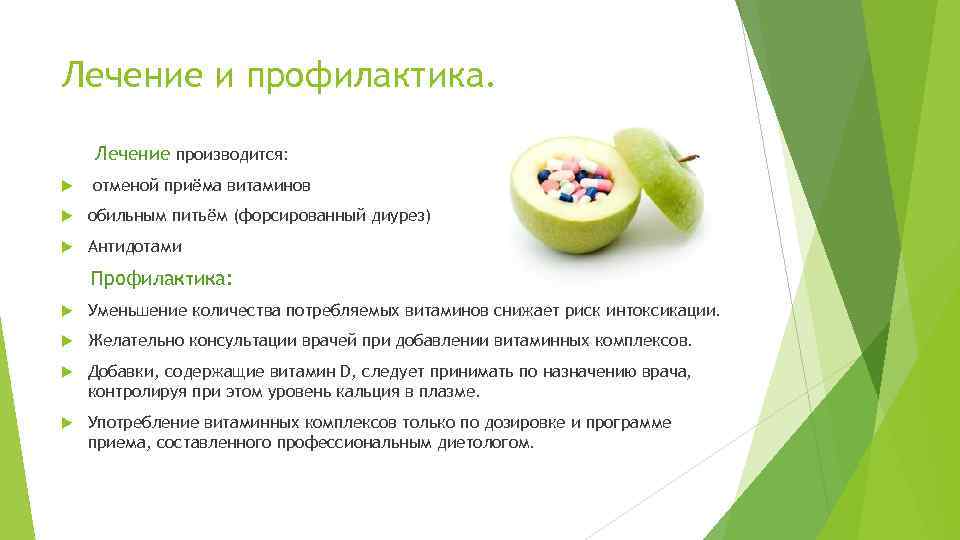 Лечение и профилактика.

Лечение производится:

отменой приёма витаминов

обильным питьём (форсированный диурез)

Антидотами

Профилактика:

Уменьшение количества потребляемых витаминов снижает риск интоксикации.

Желательно консультации врачей при добавлении витаминных комплексов.

Добавки, содержащие витамин D, следует принимать по назначению врача, контролируя при этом уровень кальция в плазме.

Употребление витаминных комплексов только по дозировке и программе приема, составленного профессиональным диетологом.